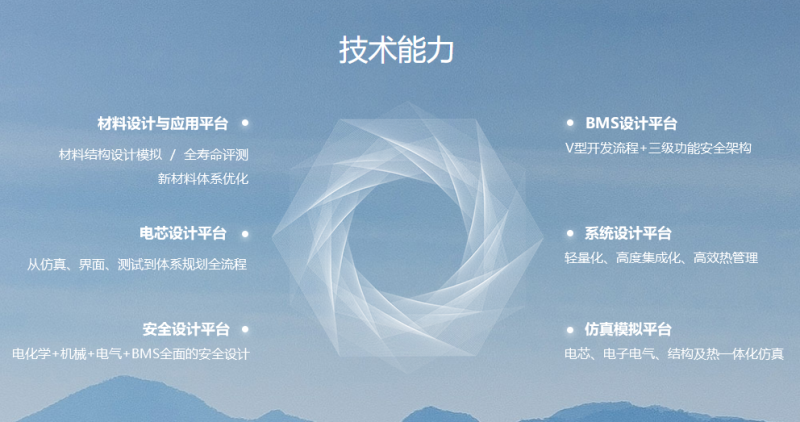 技术能力

材料设计与应用平台

材料结构设计模拟 / 全寿命评测
新材料体系优化

电芯设计平台

从仿真、界面、测试到体系规划全流程

安全设计平台

电化学+机械+电气+BMS全面的安全设计

BMS设计平台

V型开发流程+三级功能安全架构

系统设计平台

轻量化、高度集成化、高效热管理

仿真模拟平台

电芯、电子电气、结构及热一体化仿真